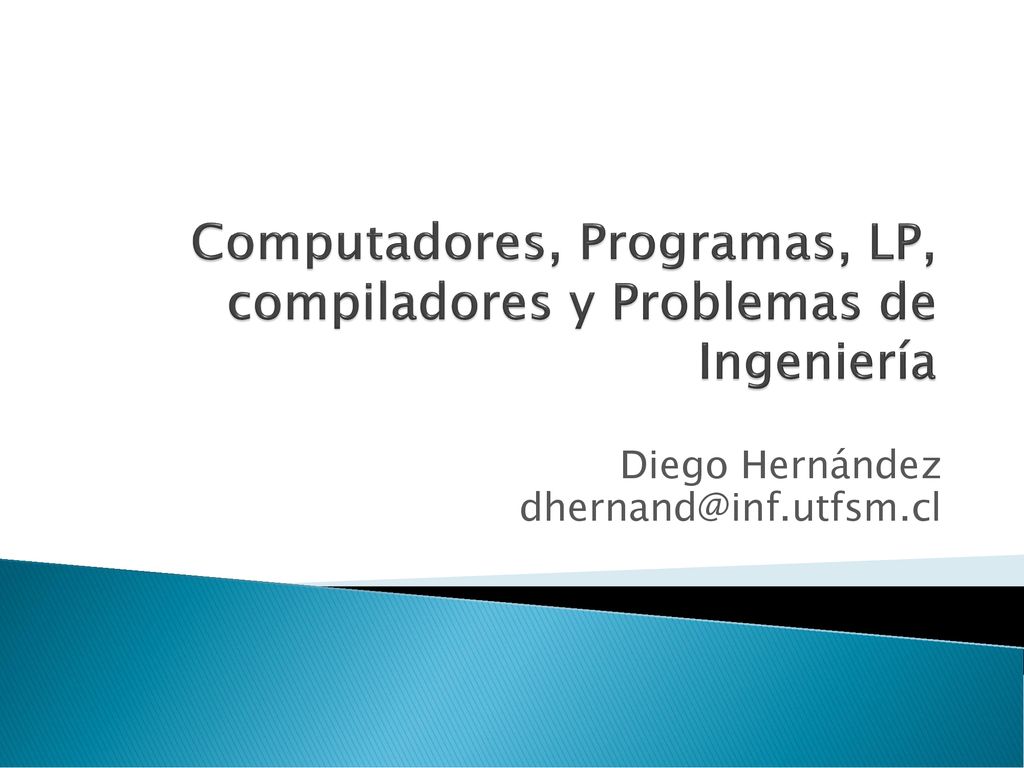 Computadores, Programas, LP, compiladores y Problemas de Ingeniería

Diego Hernández
dhernand@inf.utfsm.cl